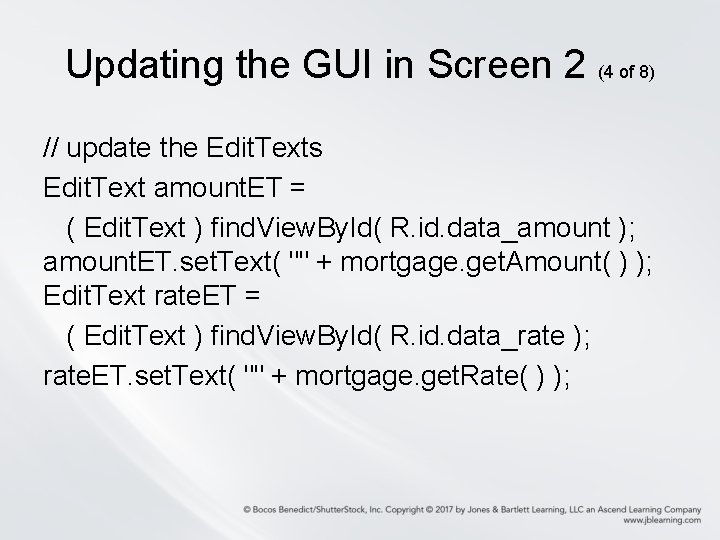 Updating the GUI in Screen 2 (4 of 8)

// update the EditTexts
EditText amountET =
( EditText ) findViewById( R.id.data_amount );
amountET.setText( "" + mortgage.getAmount( ) );
EditText rateET =
( EditText ) findViewById( R.id.data_rate );
rateET.setText( "" + mortgage.getRate( ) );

© Bocos Benedict/ShutterStock, Inc. Copyright © 2017 by Jones & Bartlett Learning, LLC an Ascend Learning Company
www.jblearning.com